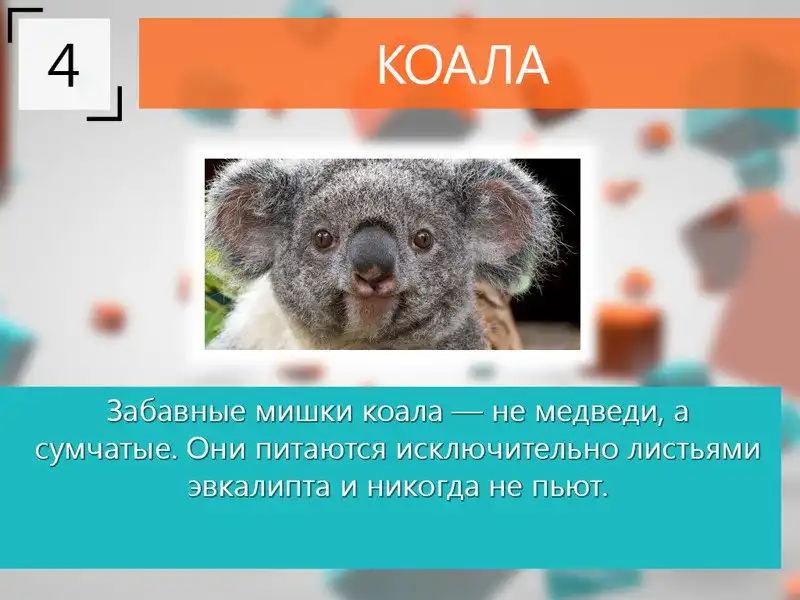 4

КОАЛА

Забавные мишки коала — не медведи, а сумчатые. Они питаются исключительно листьями эвкалипта и никогда не пьют.